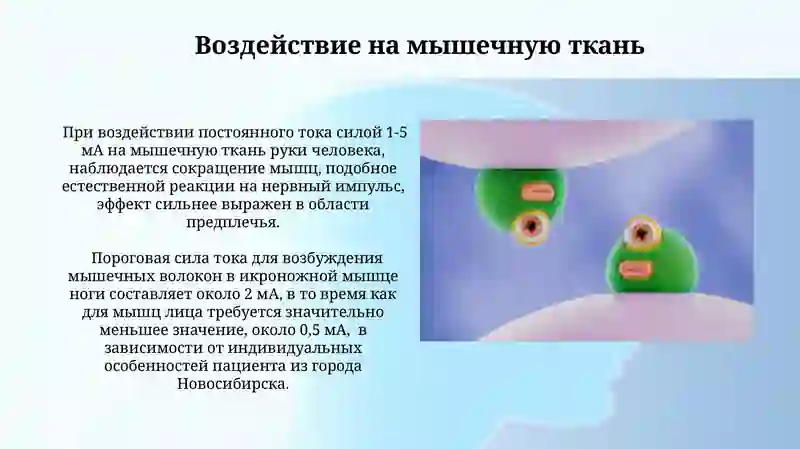 Воздействие на мышечную ткань

При воздействии постоянного тока силой 1-5 мА на мышечную ткань руки человека, наблюдается сокращение мышц, подобное естественной реакции на нервный импульс, эффект сильнее выражен в области предплечья.

Пороговая сила тока для возбуждения мышечных волокон в икроножной мышце ноги составляет около 2 мА, в то время как для мышц лица требуется значительно меньшее значение, около 0,5 мА, в зависимости от индивидуальных особенностей пациента из города Новосибирска.